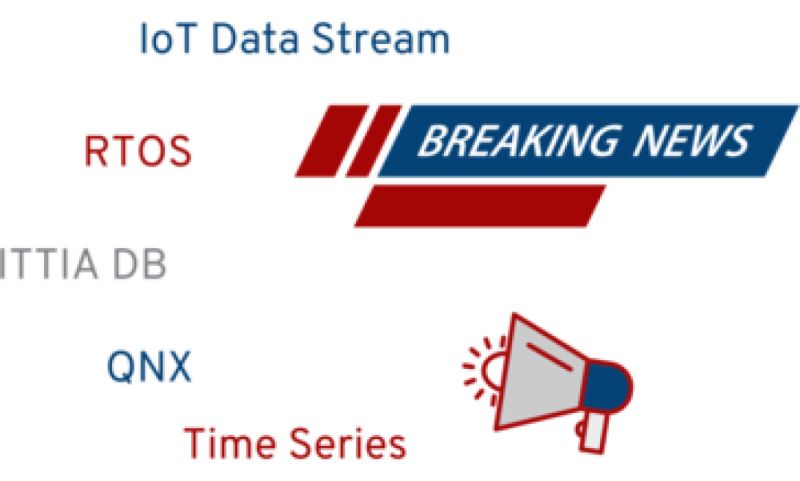 IoT Data Stream

RTOS

BREAKING NEWS

ITTIA DB

QNX

Time Series